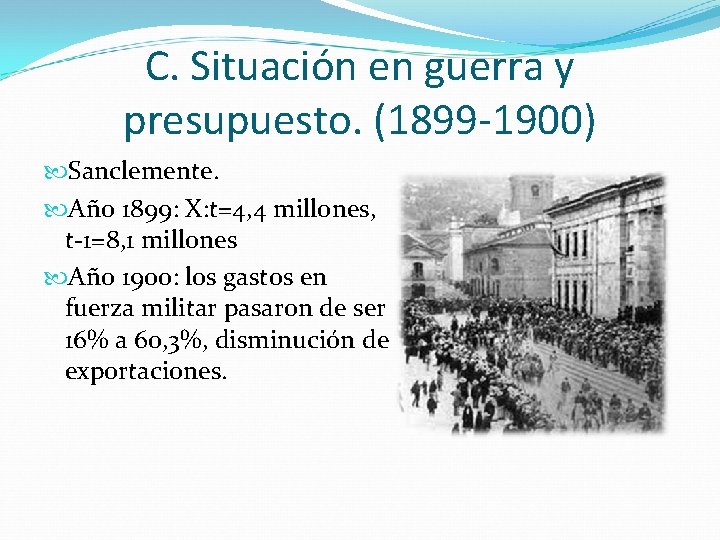 C. Situación en guerra y presupuesto. (1899-1900)

Sanclemente.

Año 1899: X:t=4,4 millones, t-1=8,1 millones

Año 1900: los gastos en fuerza militar pasaron de ser 16% a 60,3%, disminución de exportaciones.